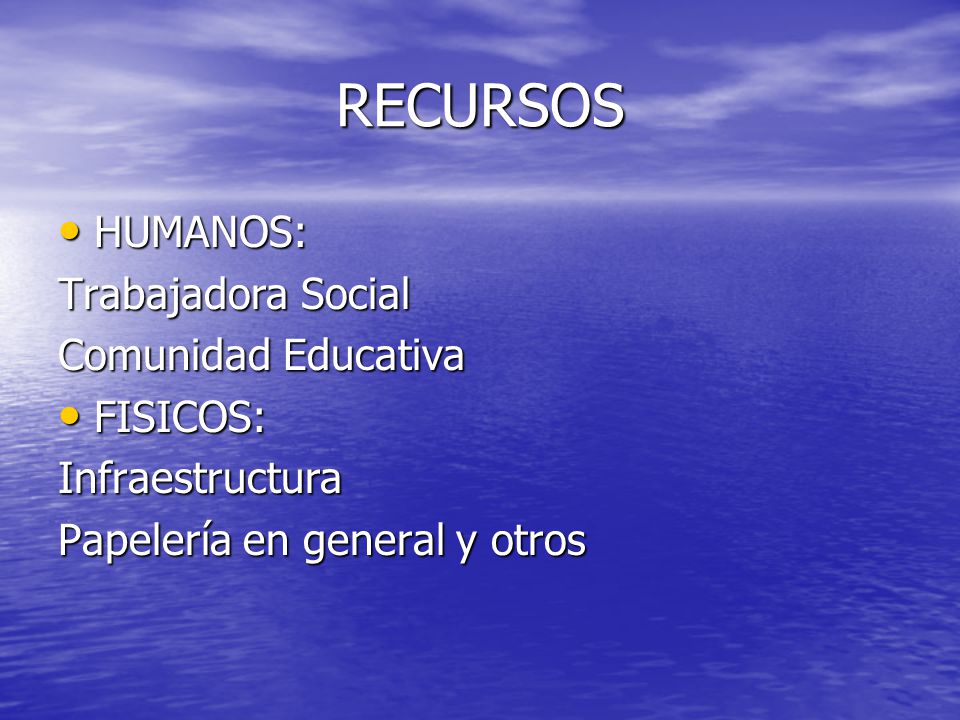 RECURSOS

• HUMANOS:
Trabajadora Social
Comunidad Educativa
• FISICOS:
Infraestructura
Papelería en general y otros